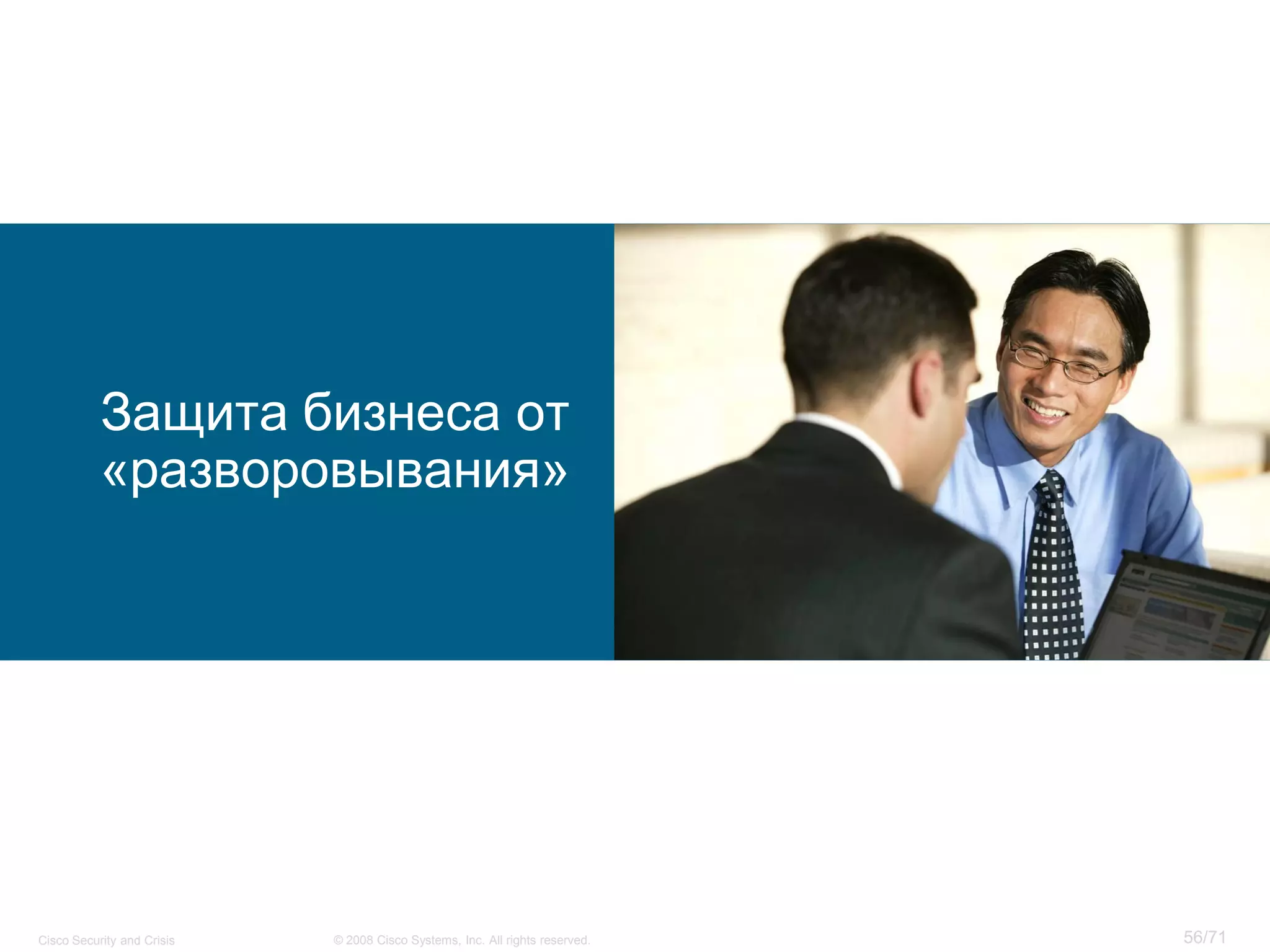 Защита бизнеса от «разворовывания»

Cisco Security and Crisis

© 2008 Cisco Systems, Inc. All rights reserved.

56/71